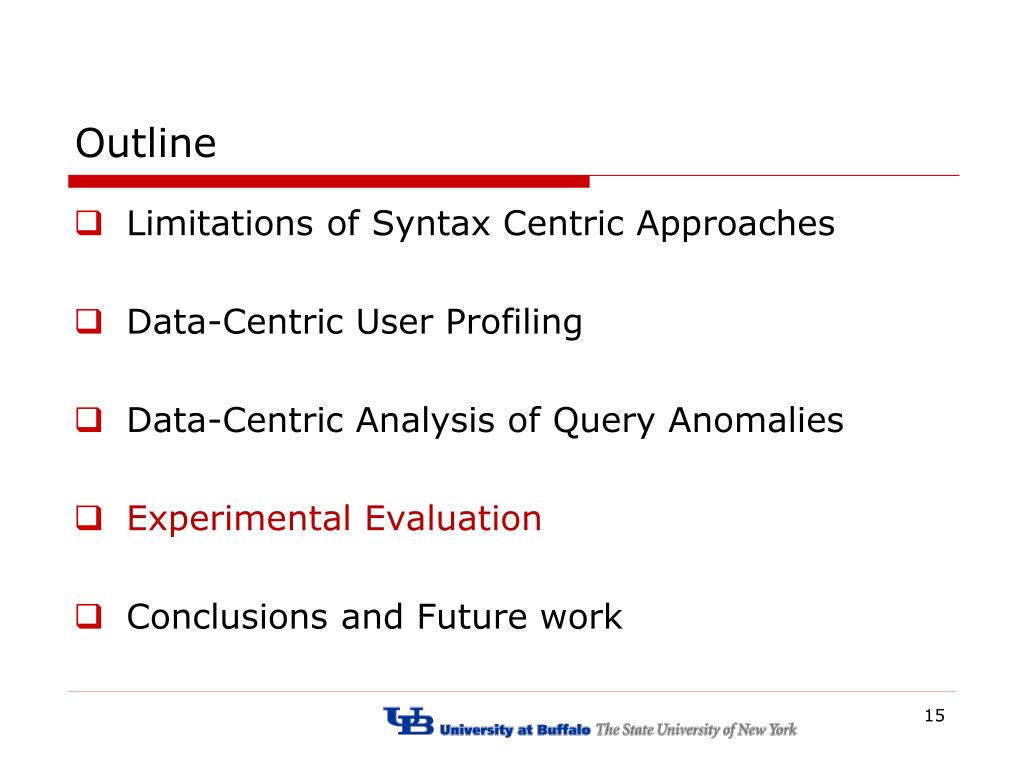 Outline

❑ Limitations of Syntax Centric Approaches

❑ Data-Centric User Profiling

❑ Data-Centric Analysis of Query Anomalies

❑ Experimental Evaluation

❑ Conclusions and Future work

UB University at Buffalo The State University of New York

15